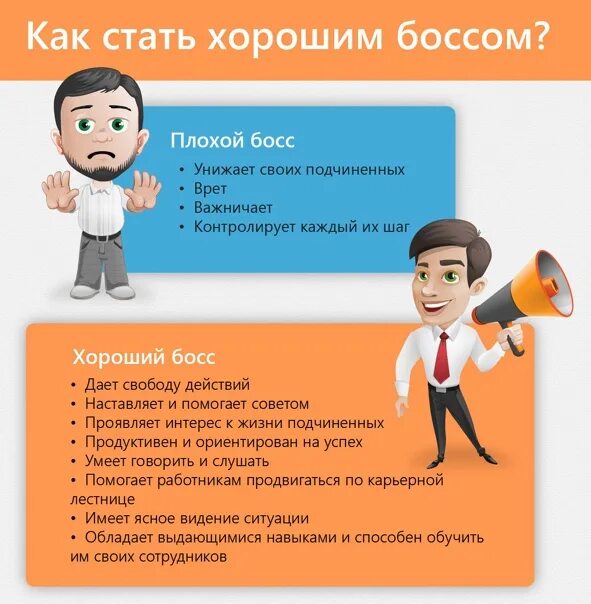 Как стать хорошим боссом?

Плохой босс
• Унижает своих подчиненных
• Врет
• Важничает
• Контролирует каждый их шаг

Хороший босс
• Дает свободу действий
• Наставляет и помогает советом
• Проявляет интерес к жизни подчиненных
• Продуктивен и ориентирован на успех
• Умеет говорить и слушать
• Помогает работникам продвигаться по карьерной лестнице
• Имеет ясное видение ситуации
• Обладает выдающимися навыками и способен обучить им своих сотрудников